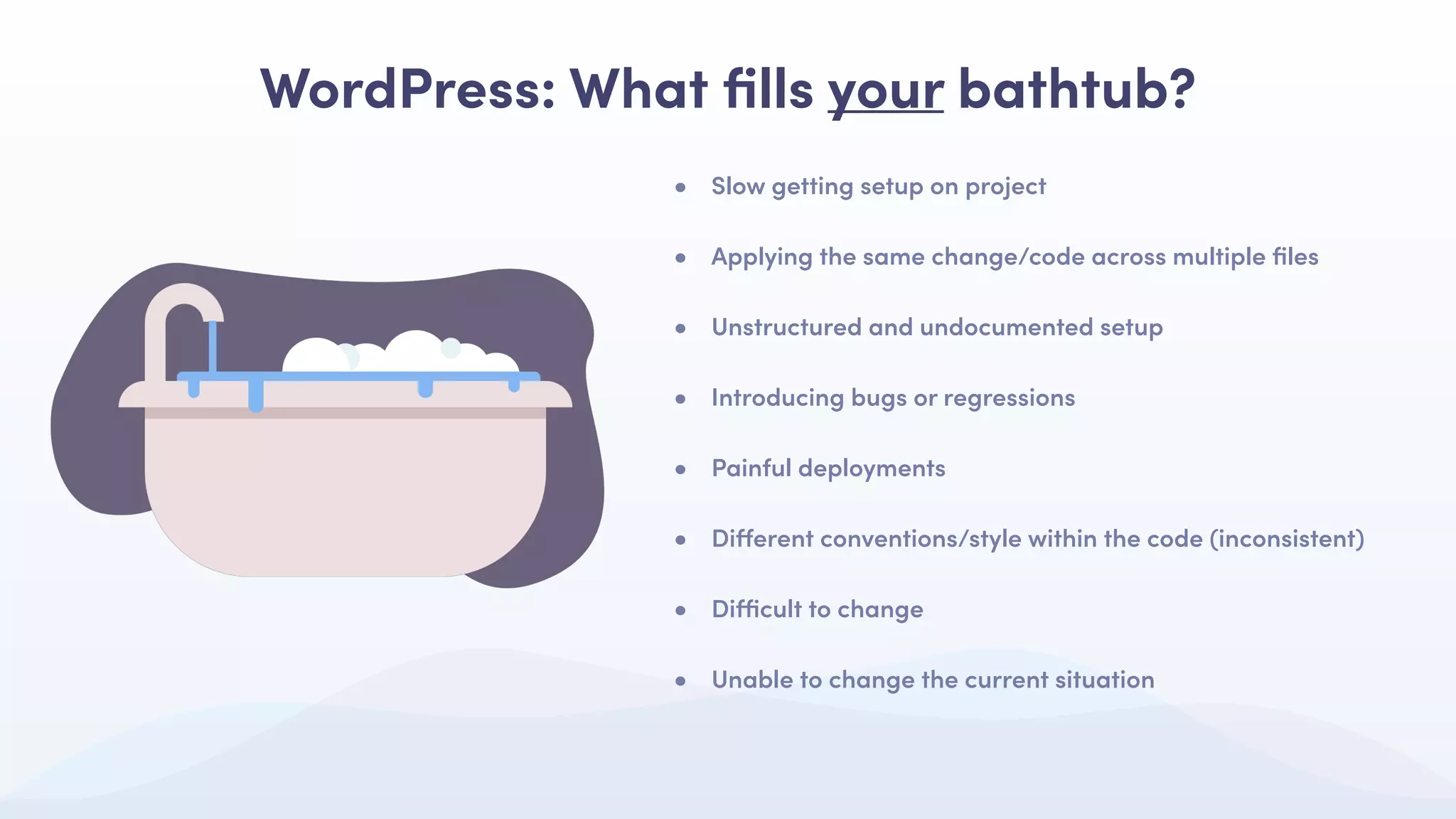 WordPress: What fills your bathtub?

- Slow getting setup on project
- Applying the same change/code across multiple files
- Unstructured and undocumented setup
- Introducing bugs or regressions
- Painful deployments
- Different conventions/style within the code (inconsistent)
- Difficult to change
- Unable to change the current situation